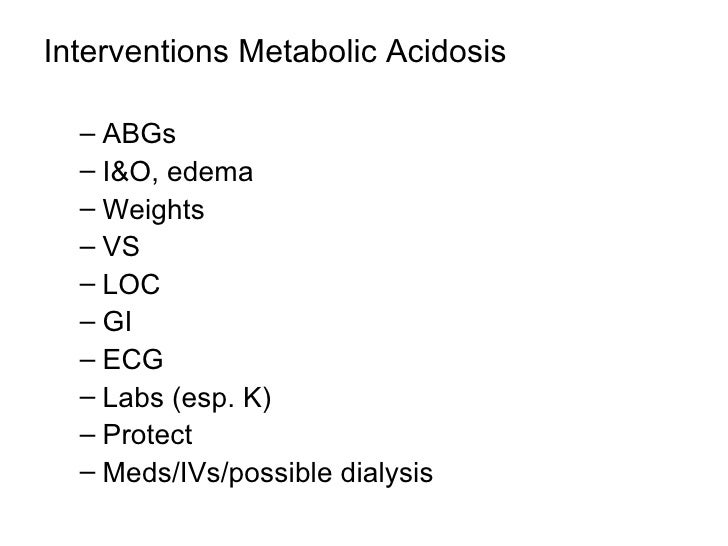 Interventions Metabolic Acidosis

– ABGs
– I&O, edema
– Weights
– VS
– LOC
– GI
– ECG
– Labs (esp. K)
– Protect
– Meds/IVs/possible dialysis